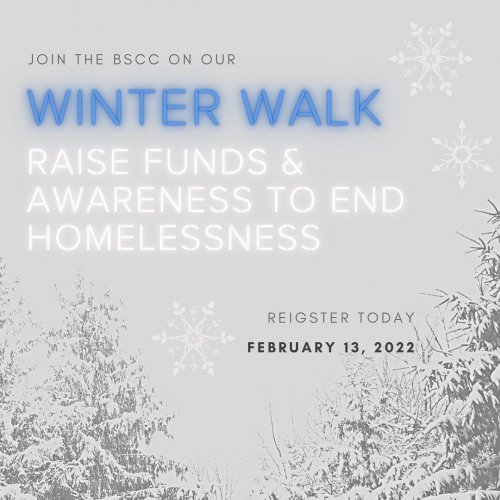 JOIN THE BSCC ON OUR

WINTER WALK

RAISE FUNDS & AWARENESS TO END HOMELESSNESS

REIGSTER TODAY

FEBRUARY 13, 2022